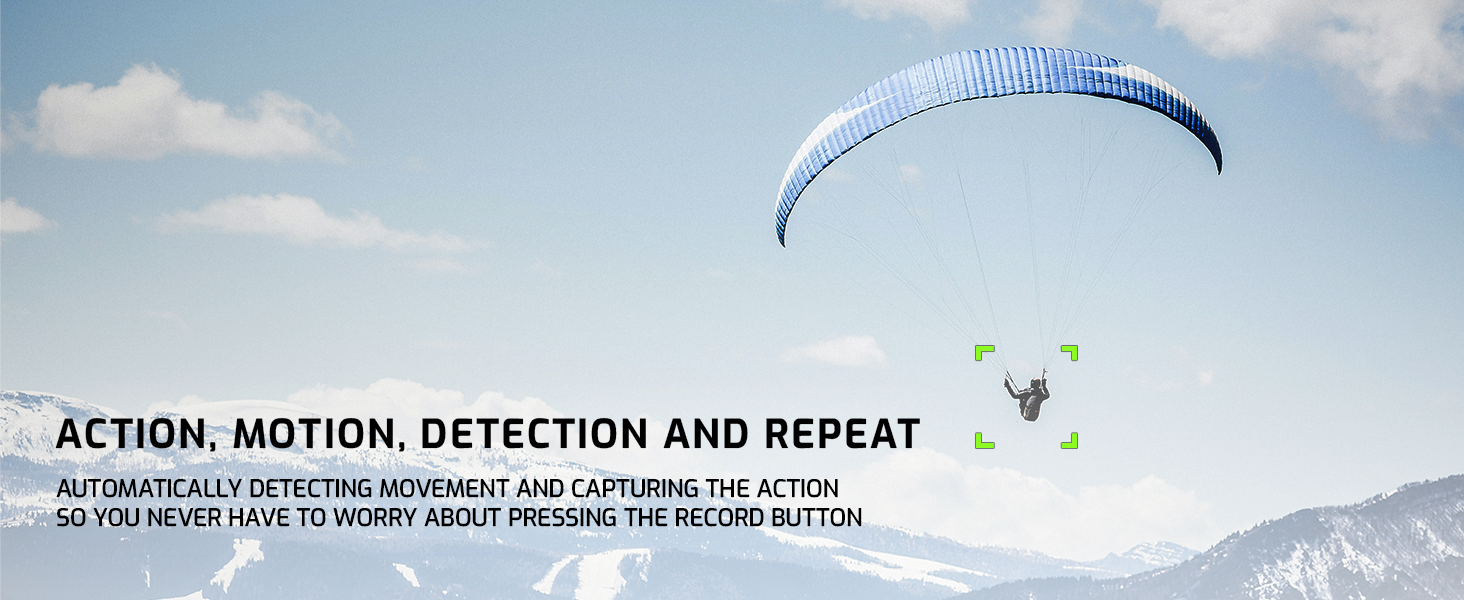 ACTION, MOTION, DETECTION AND REPEAT

AUTOMATICALLY DETECTING MOVEMENT AND CAPTURING THE ACTION SO YOU NEVER HAVE TO WORRY ABOUT PRESSING THE RECORD BUTTON